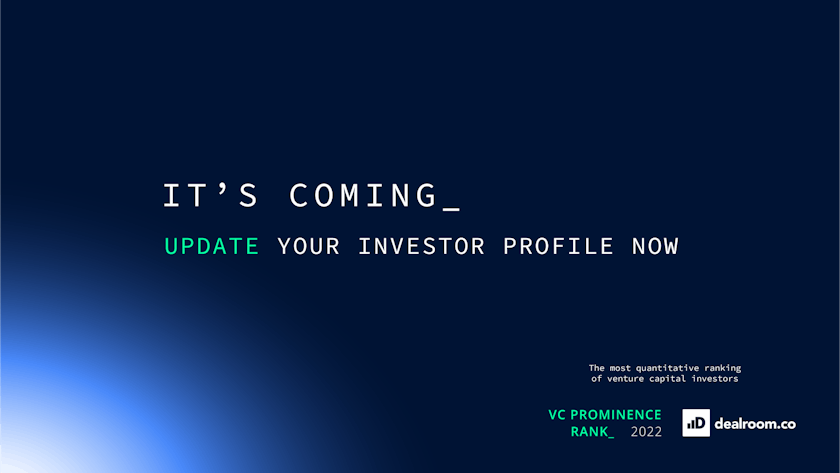 IT'S COMING_

UPDATE YOUR INVESTOR PROFILE NOW

The most quantitative ranking of venture capital investors

VC PROMINENCE RANK_ 2022

dealroom.co